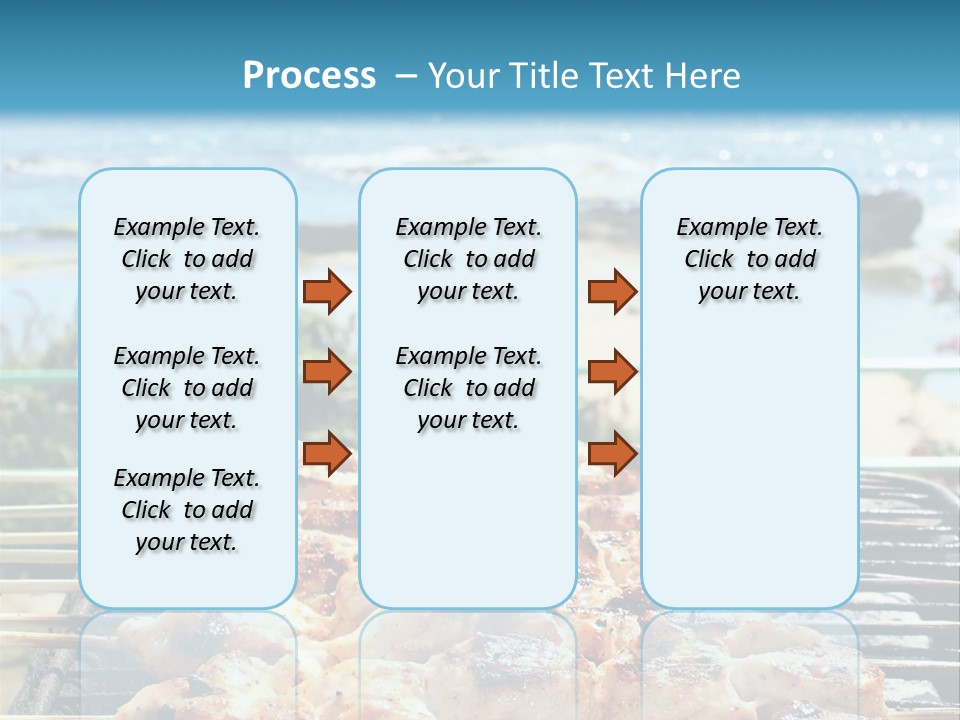 Process – Your Title Text Here

Example Text. Click to add your text.

Example Text. Click to add your text.

Example Text. Click to add your text.

Example Text. Click to add your text.

Example Text. Click to add your text.

Example Text. Click to add your text.